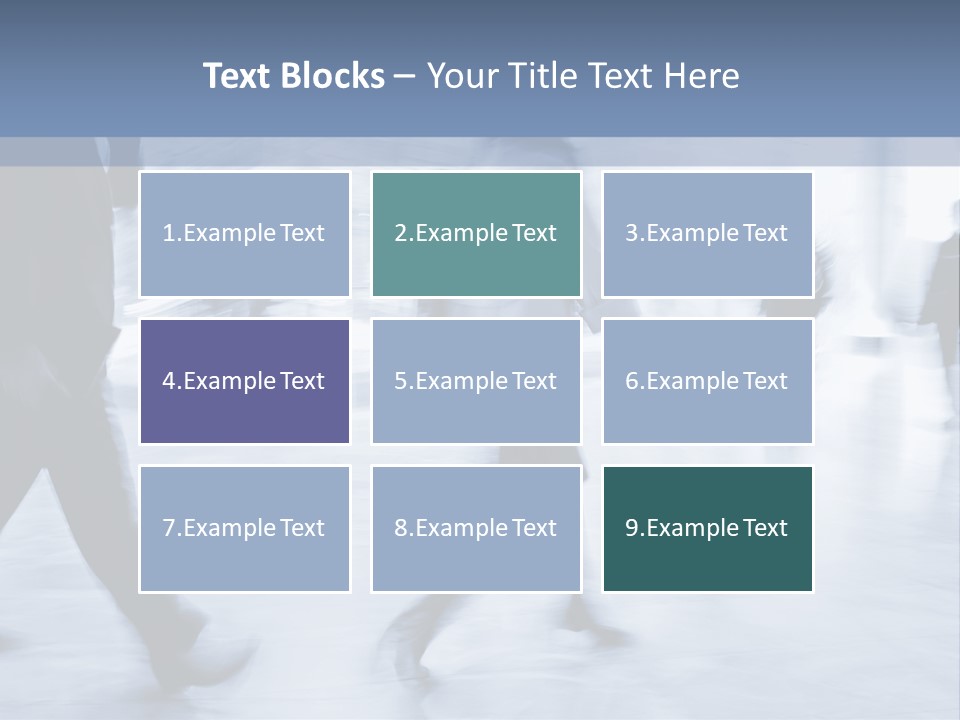 Text Blocks – Your Title Text Here

1.Example Text

2.Example Text

3.Example Text

4.Example Text

5.Example Text

6.Example Text

7.Example Text

8.Example Text

9.Example Text